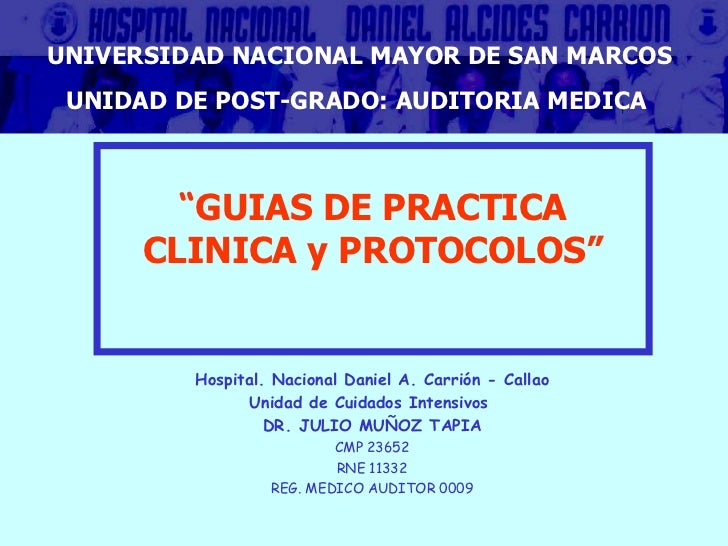 HOSPITAL NACIONAL DANIEL ALCIDES CARRION

UNIVERSIDAD NACIONAL MAYOR DE SAN MARCOS

UNIDAD DE POST-GRADO: AUDITORIA MEDICA

“GUIAS DE PRACTICA CLINICA y PROTOCOLOS”

Hospital. Nacional Daniel A. Carrión - Callao
Unidad de Cuidados Intensivos
DR. JULIO MUÑOZ TAPIA
CMP 23652
RNE 11332
REG. MEDICO AUDITOR 0009